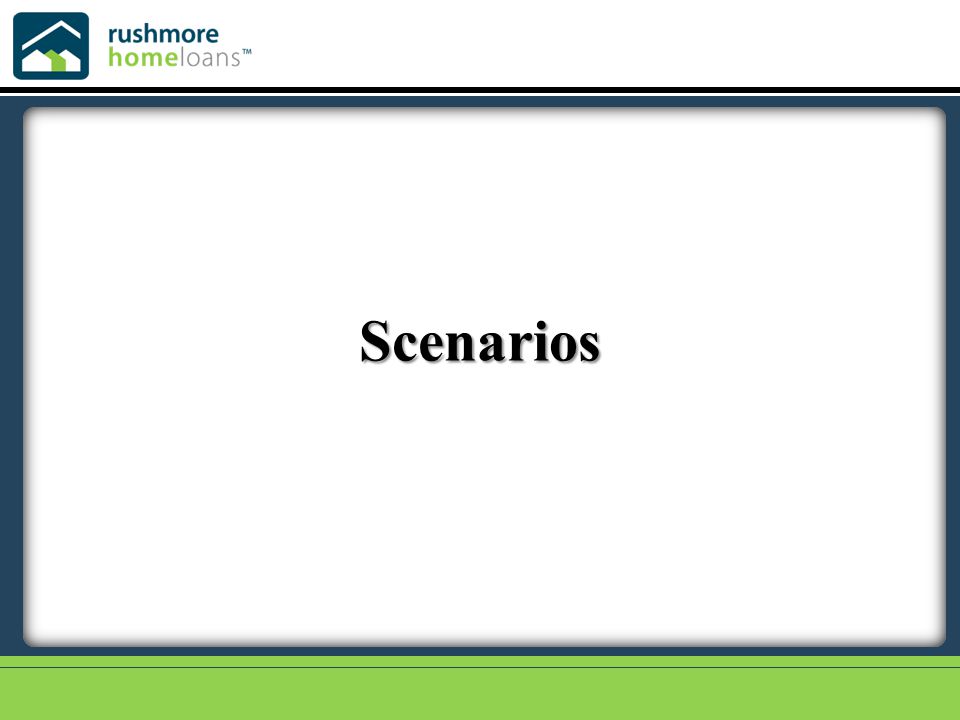 rushmore
homeloans™

Scenarios